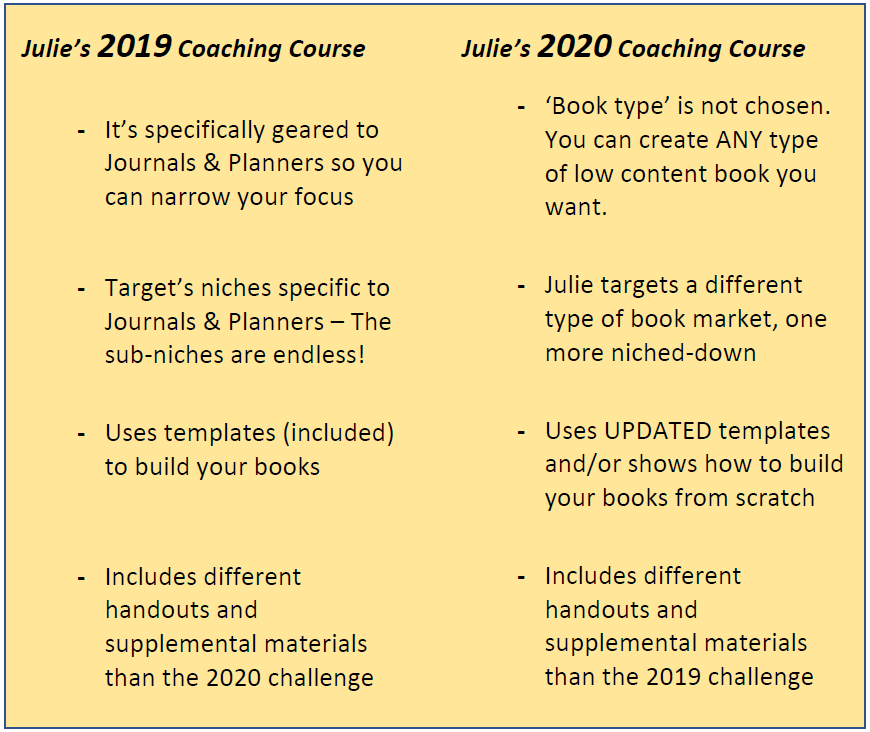 Julie's 2019 Coaching Course

- It's specifically geared to Journals & Planners so you can narrow your focus

- Target's niches specific to Journals & Planners – The sub-niches are endless!

- Uses templates (included) to build your books

- Includes different handouts and supplemental materials than the 2020 challenge

Julie's 2020 Coaching Course

- 'Book type' is not chosen. You can create ANY type of low content book you want.

- Julie targets a different type of book market, one more niched-down

- Uses UPDATED templates and/or shows how to build your books from scratch

- Includes different handouts and supplemental materials than the 2019 challenge